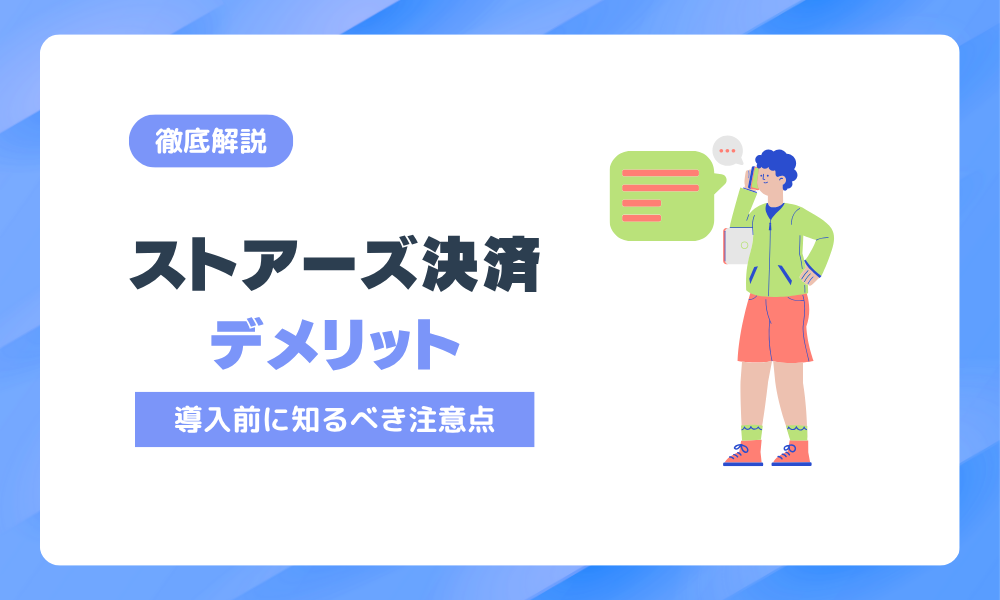 徹底解説

ストアーズ決済
デメリット

導入前に知るべき注意点